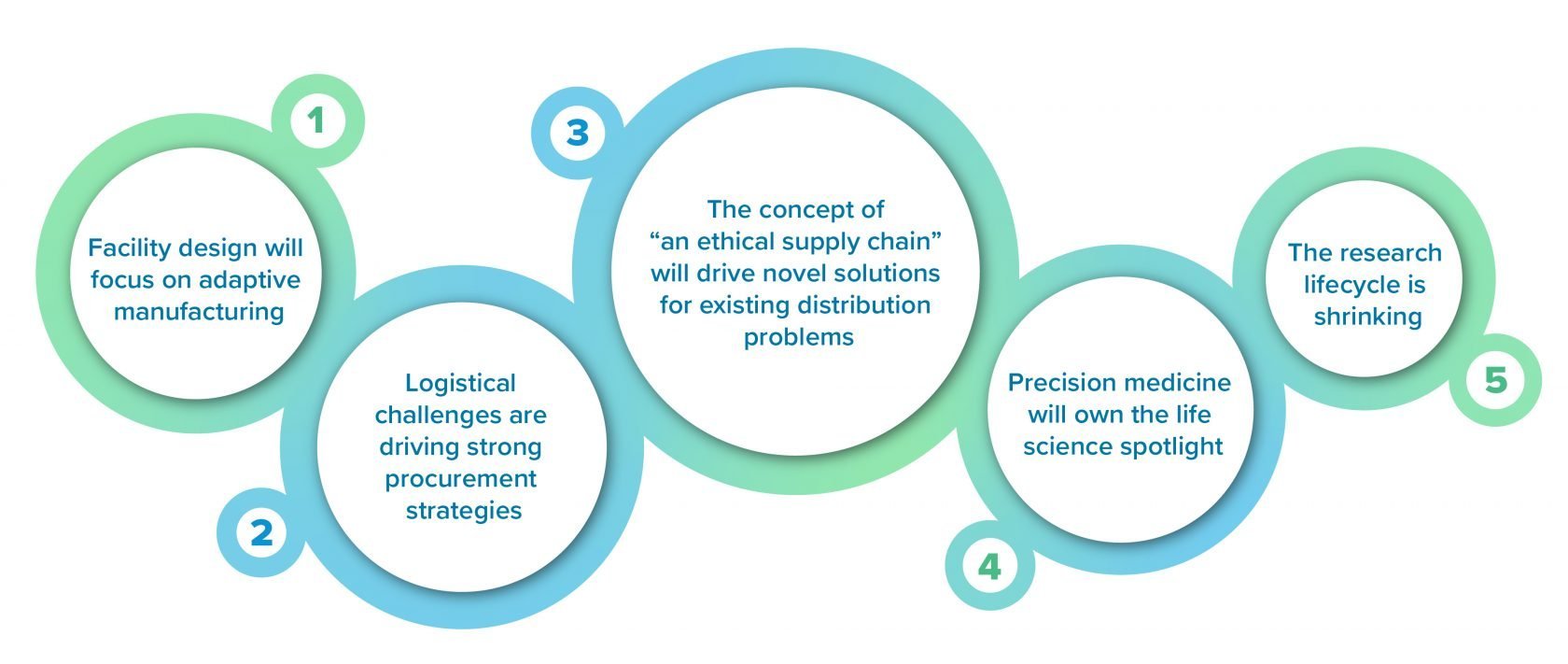 1

Facility design will focus on adaptive manufacturing

2

Logistical challenges are driving strong procurement strategies

3

The concept of “an ethical supply chain” will drive novel solutions for existing distribution problems

4

Precision medicine will own the life science spotlight

5

The research lifecycle is shrinking